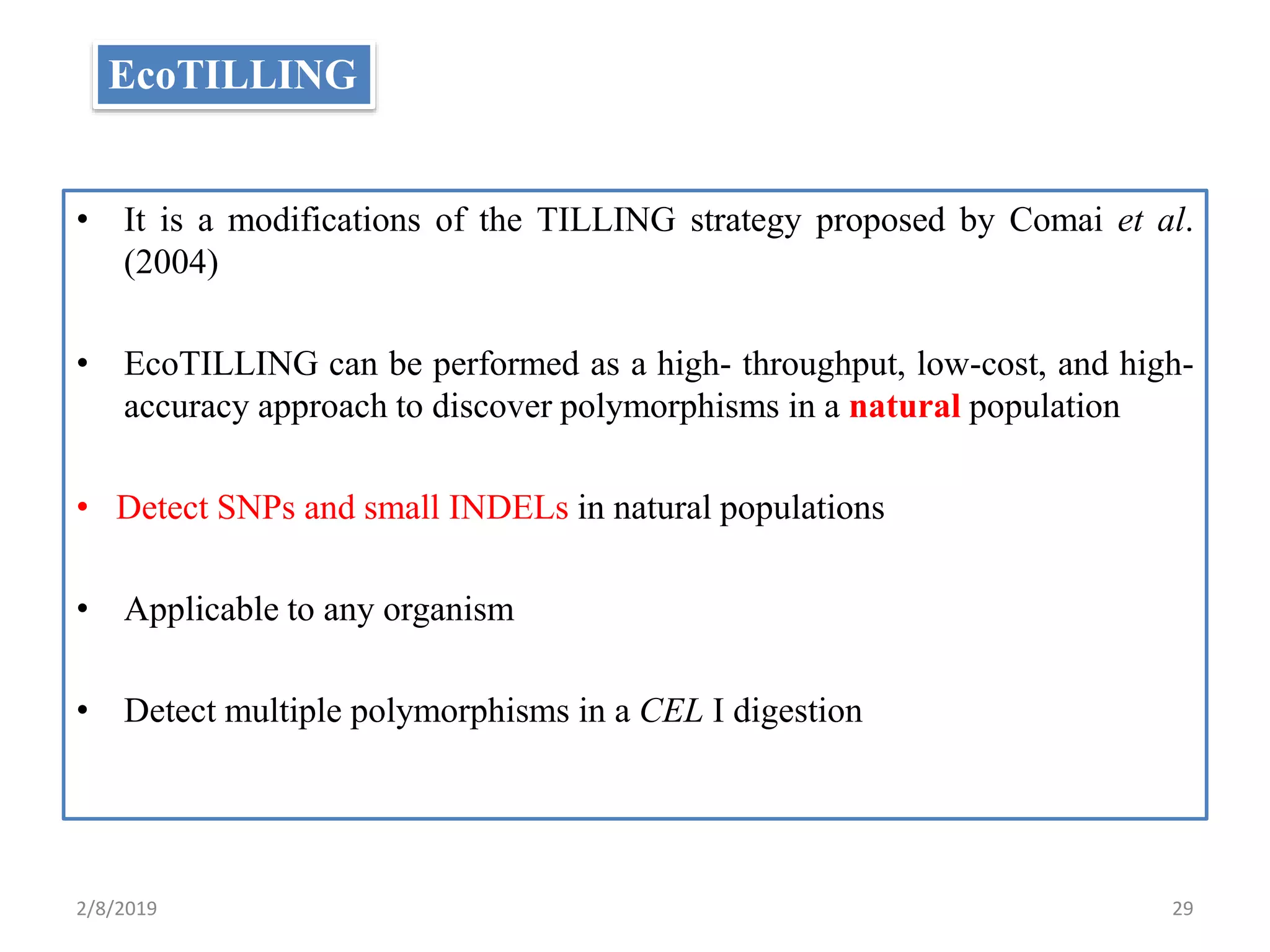 EcoTILLING

• It is a modifications of the TILLING strategy proposed by Comai et al. (2004)

• EcoTILLING can be performed as a high- throughput, low-cost, and high-accuracy approach to discover polymorphisms in a natural population

• Detect SNPs and small INDELs in natural populations

• Applicable to any organism

• Detect multiple polymorphisms in a CEL I digestion

2/8/2019

29